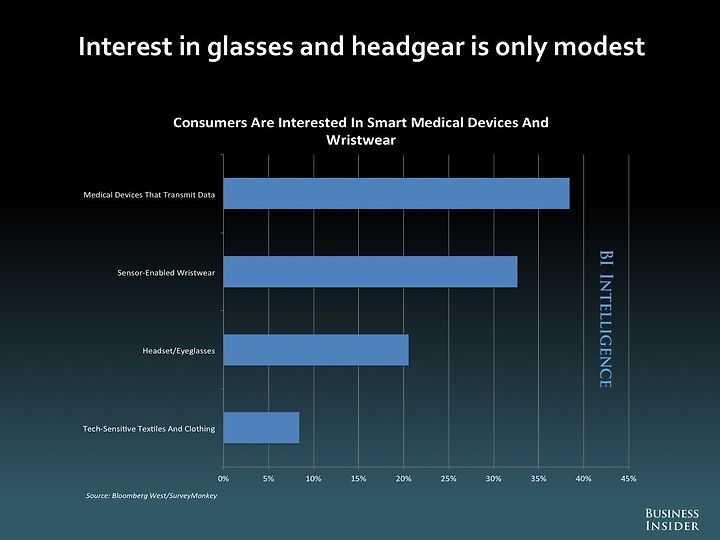 Interest in glasses and headgear is only modest

Consumers Are Interested In Smart Medical Devices And Wristwear

Medical Devices That Transmit Data

Sensor-Enabled Wristwear

Headset/Eyeglasses

Tech-Sensitive Textiles And Clothing

0% 5% 10% 15% 20% 25% 30% 35% 40% 45%

BI INTELLIGENCE

Source: Bloomberg West/SurveyMonkey

BUSINESS INSIDER